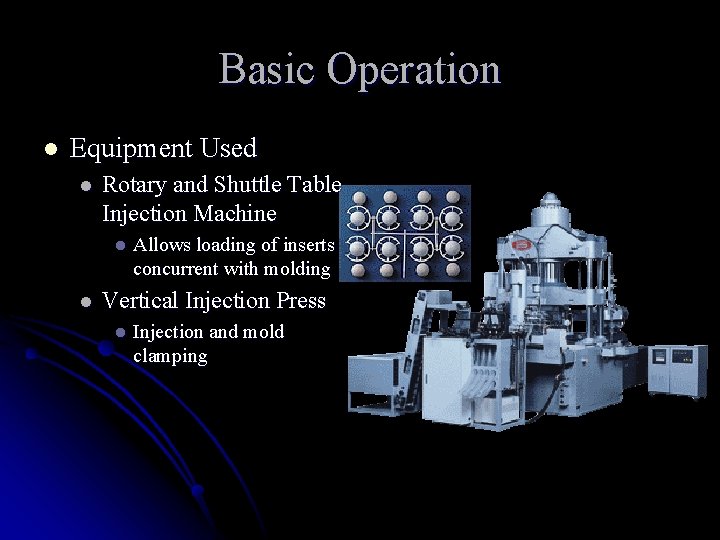 Basic Operation

- Equipment Used
  - Rotary and Shuttle Table Injection Machine
    - Allows loading of inserts concurrent with molding
  - Vertical Injection Press
    - Injection and mold clamping